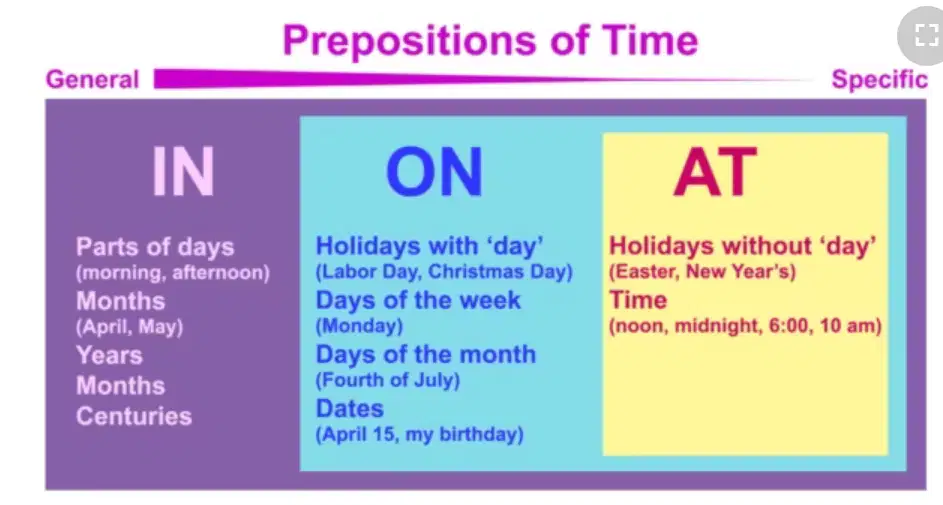 Prepositions of Time

General

Specific

IN

Parts of days
(morning, afternoon)
Months
(April, May)
Years
Months
Centuries

ON

Holidays with 'day'
(Labor Day, Christmas Day)
Days of the week
(Monday)
Days of the month
(Fourth of July)
Dates
(April 15, my birthday)

AT

Holidays without 'day'
(Easter, New Year's)
Time
(noon, midnight, 6:00, 10 am)